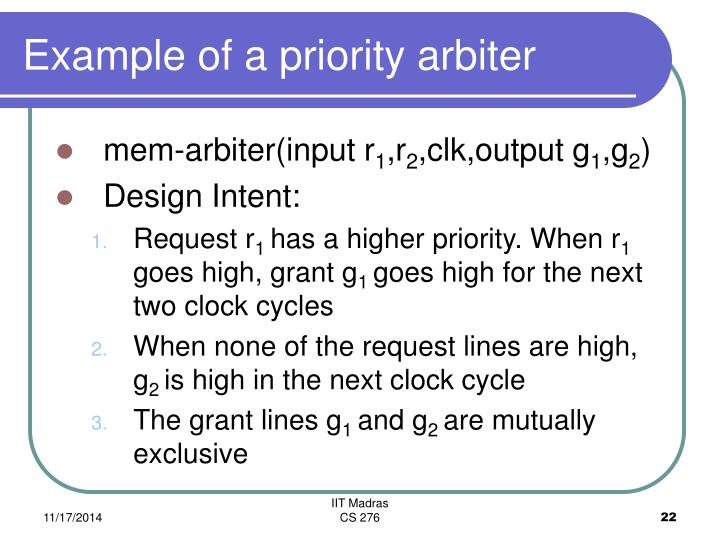 Example of a priority arbiter

mem-arbiter(input $r_1$,$r_2$,clk,output $g_1$,$g_2$)

Design Intent:

1. Request $r_1$ has a higher priority. When $r_1$ goes high, grant $g_1$ goes high for the next two clock cycles

2. When none of the request lines are high, $g_2$ is high in the next clock cycle

3. The grant lines $g_1$ and $g_2$ are mutually exclusive

11/17/2014

IIT Madras
CS 276

22